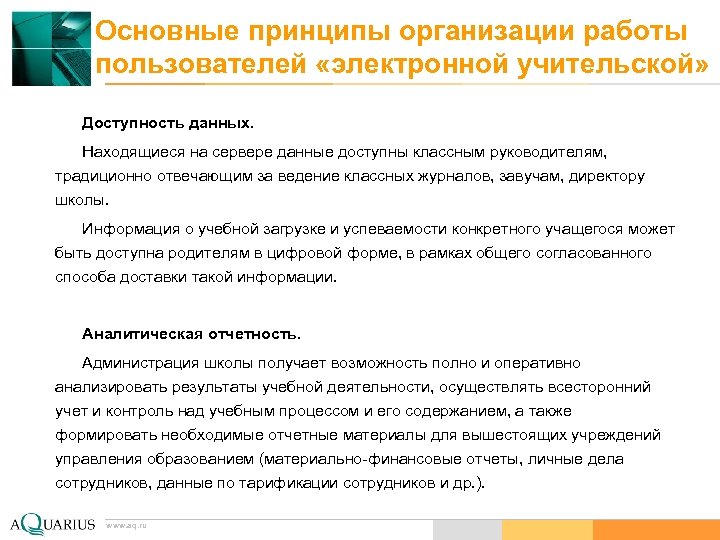 Основные принципы организации работы пользователей «электронной учительской»

Доступность данных.

Находящиеся на сервере данные доступны классным руководителям, традиционно отвечающим за ведение классных журналов, завучам, директору школы.

Информация о учебной загрузке и успеваемости конкретного учащегося может быть доступна родителям в цифровой форме, в рамках общего согласованного способа доставки такой информации.

Аналитическая отчетность.

Администрация школы получает возможность полно и оперативно анализировать результаты учебной деятельности, осуществлять всесторонний учет и контроль над учебным процессом и его содержанием, а также формировать необходимые отчетные материалы для вышестоящих учреждений управления образованием (материально-финансовые отчеты, личные дела сотрудников, данные по тарификации сотрудников и др.).

AQUARIUS www.aq.ru